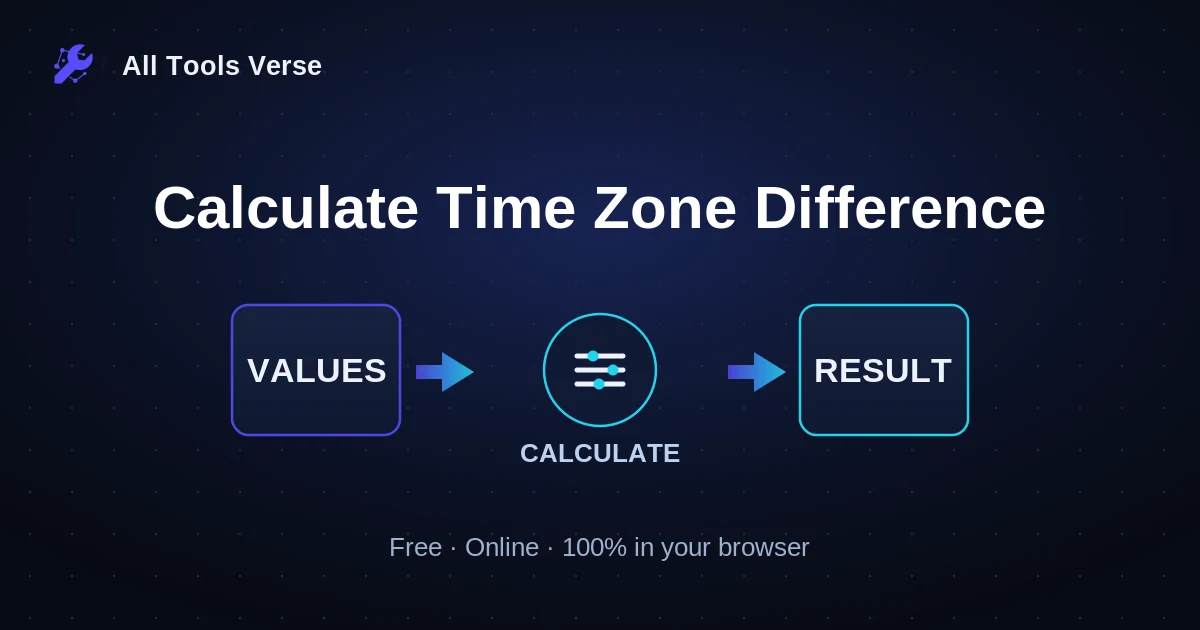 All Tools Verse

Calculate Time Zone Difference

VALUES

CALCULATE

RESULT

Free · Online · 100% in your browser